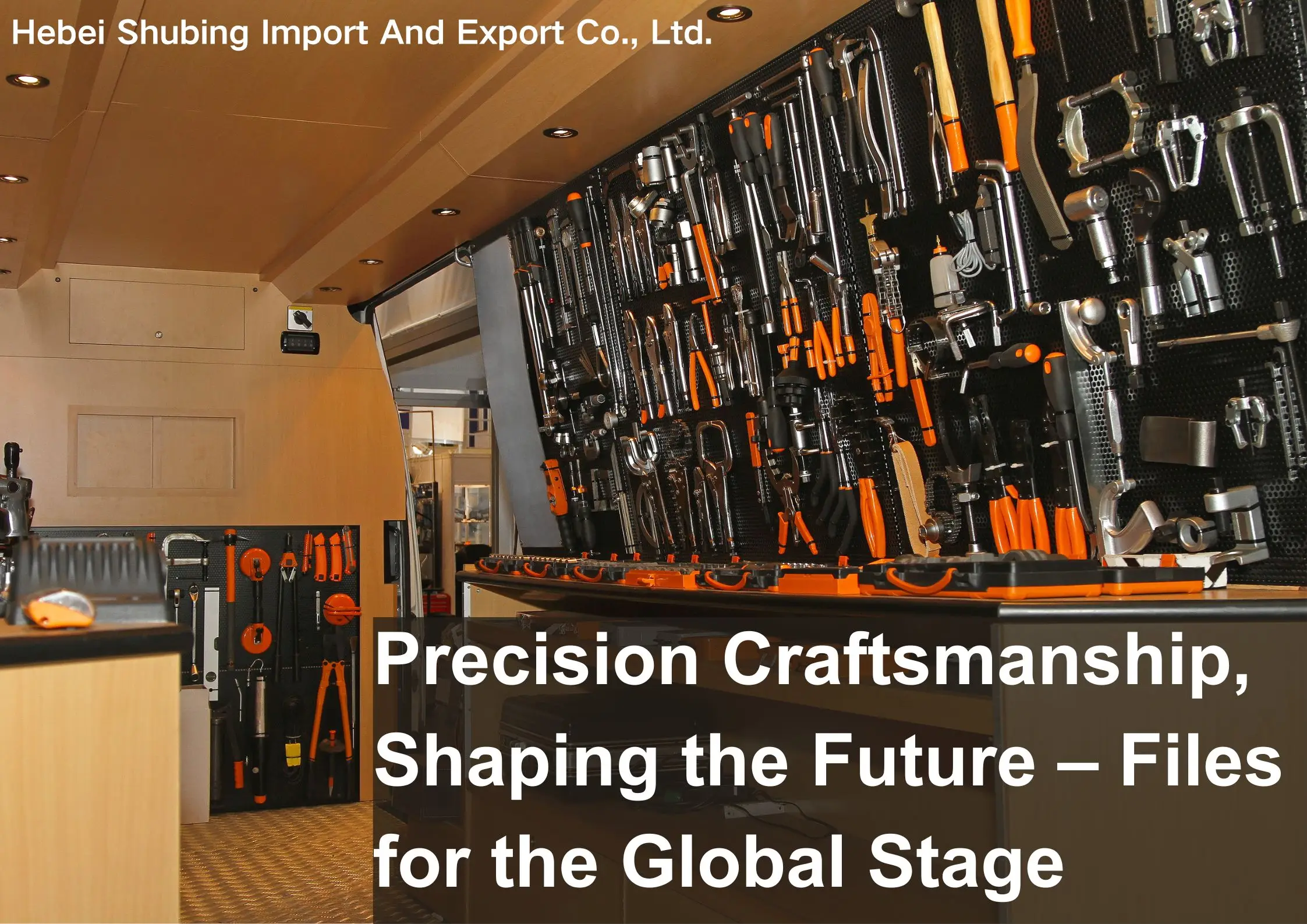 Hebei Shubing Import And Export Co., Ltd.

Precision Craftsmanship, Shaping the Future – Files for the Global Stage